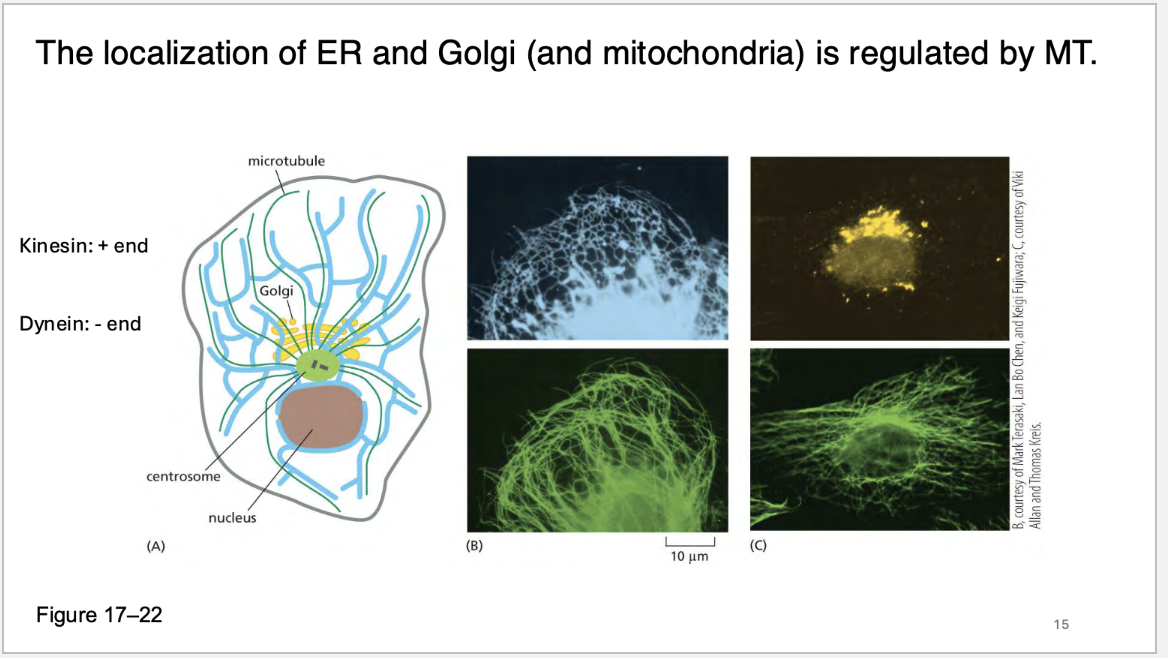 The localization of ER and Golgi (and mitochondria) is regulated by MT.

Kinesin: + end

Dynein: - end

microtubule

Golgi

centrosome

nucleus

(A)

(B)

10 μm

(C)

B, courtesy of Mark Terasaki, Lan Bo Chen, and Keigi Fujiwara; C, courtesy of Viki Allan and Thomas Kreis.

Figure 17–22

15